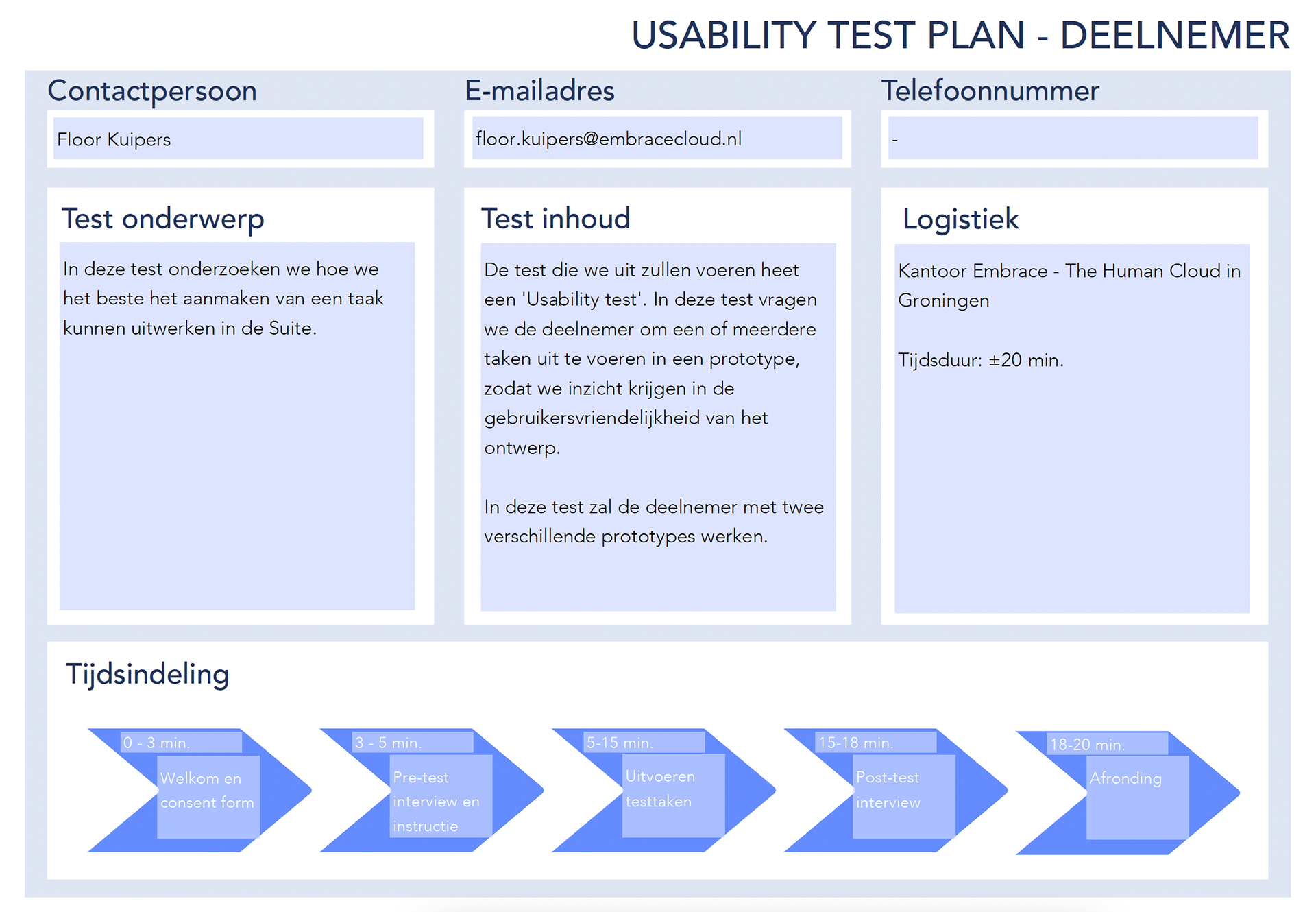 USABILITY TEST PLAN - DEELNEMER

Contactpersoon

Floor Kuipers

E-mailadres

floor.kuipers@embracecloud.nl

Telefoonnummer

-

Test onderwerp

In deze test onderzoeken we hoe we het beste het aanmaken van een taak kunnen uitwerken in de Suite.

Test inhoud

De test die we uit zullen voeren heet een 'Usability test'. In deze test vragen we de deelnemer om een of meerdere taken uit te voeren in een prototype, zodat we inzicht krijgen in de gebruikersvriendelijkheid van het ontwerp.

In deze test zal de deelnemer met twee verschillende prototypes werken.

Logistiek

Kantoor Embrace - The Human Cloud in Groningen

Tijdsduur: ±20 min.

Tijdsindeling

0 - 3 min.
Welkom en consent form

3 - 5 min.
Pre-test interview en instructie

5-15 min.
Uitvoeren testtaken

15-18 min.
Post-test interview

18-20 min.
Afronding